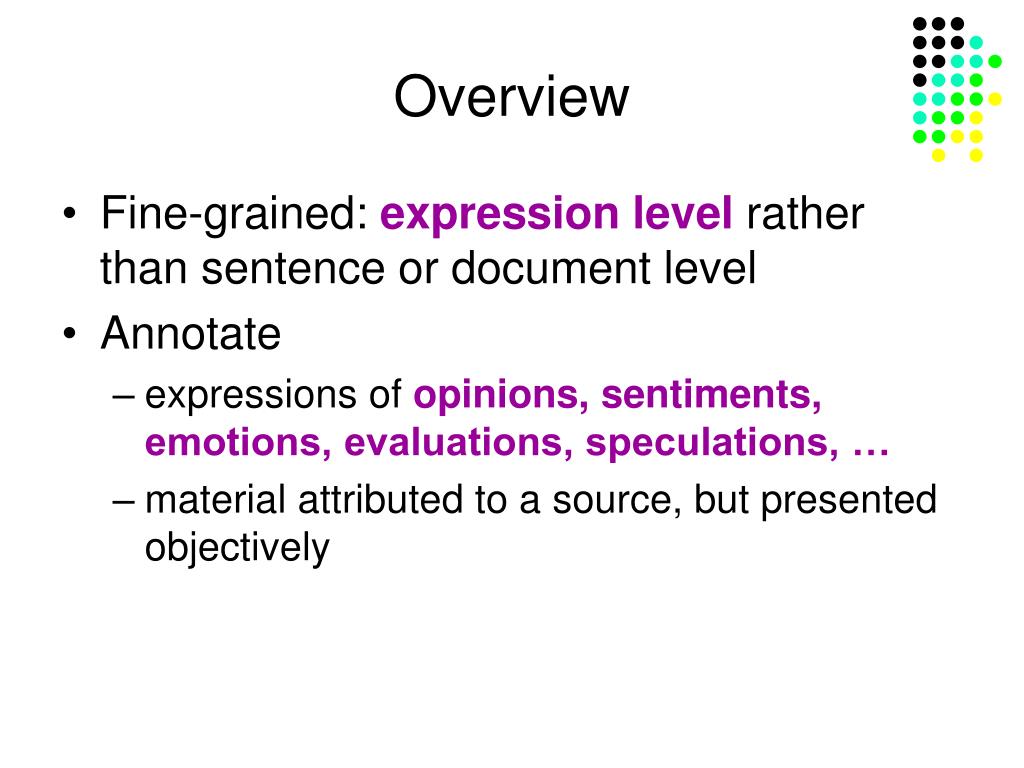 Overview

• Fine-grained: expression level rather than sentence or document level
• Annotate
– expressions of opinions, sentiments, emotions, evaluations, speculations, …
– material attributed to a source, but presented objectively